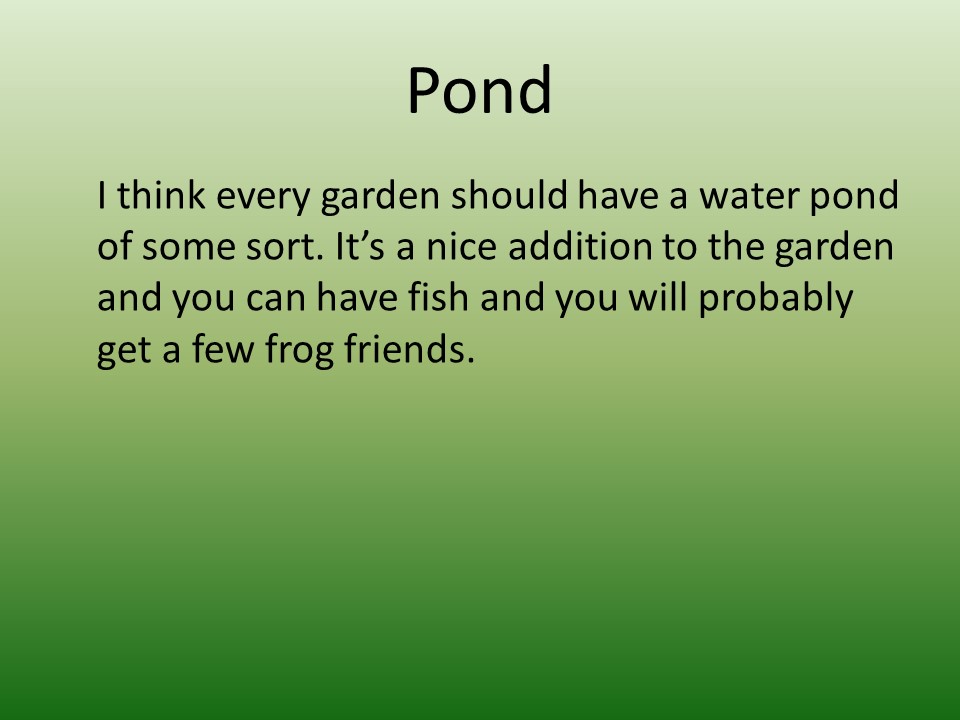 Pond

I think every garden should have a water pond of some sort. It’s a nice addition to the garden and you can have fish and you will probably get a few frog friends.